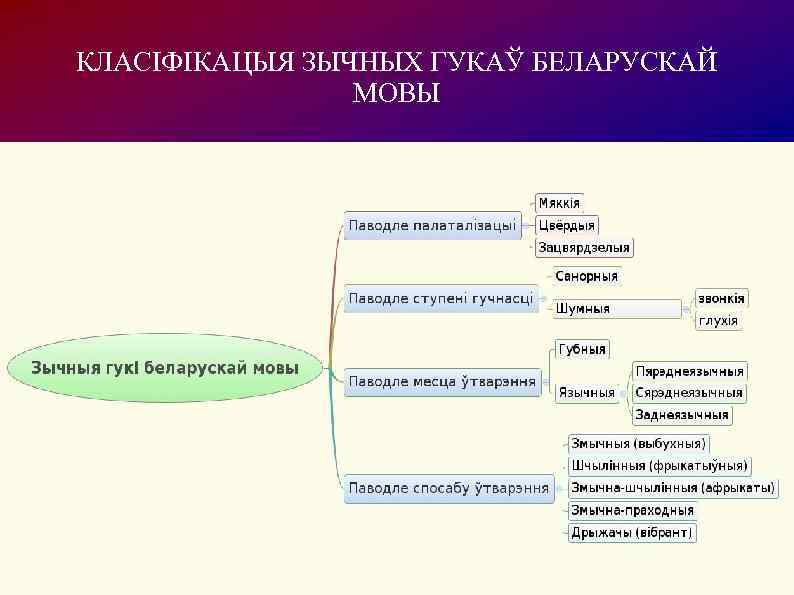 КЛАСІФІКАЦЫЯ ЗЫЧНЫХ ГУКАЎ БЕЛАРУСКАЙ МОВЫ

Зычныя гукі беларускай мовы

Паводле палаталізацыі
Мяккія
Цвёрдыя
Зацвярдзелыя

Паводле ступені гучнасці
Санорныя
Шумныя
звонкія
глухія

Паводле месца ўтварэння
Губныя
Язычныя
Пярэднеязычныя
Сярэднеязычныя
Заднеязычныя

Паводле спосабу ўтварэння
Змычныя (выбухныя)
Шчылінныя (фрыкатыўныя)
Змычна-шчылінныя (афрыкаты)
Змычна-праходныя
Дрыжачы (вібрант)